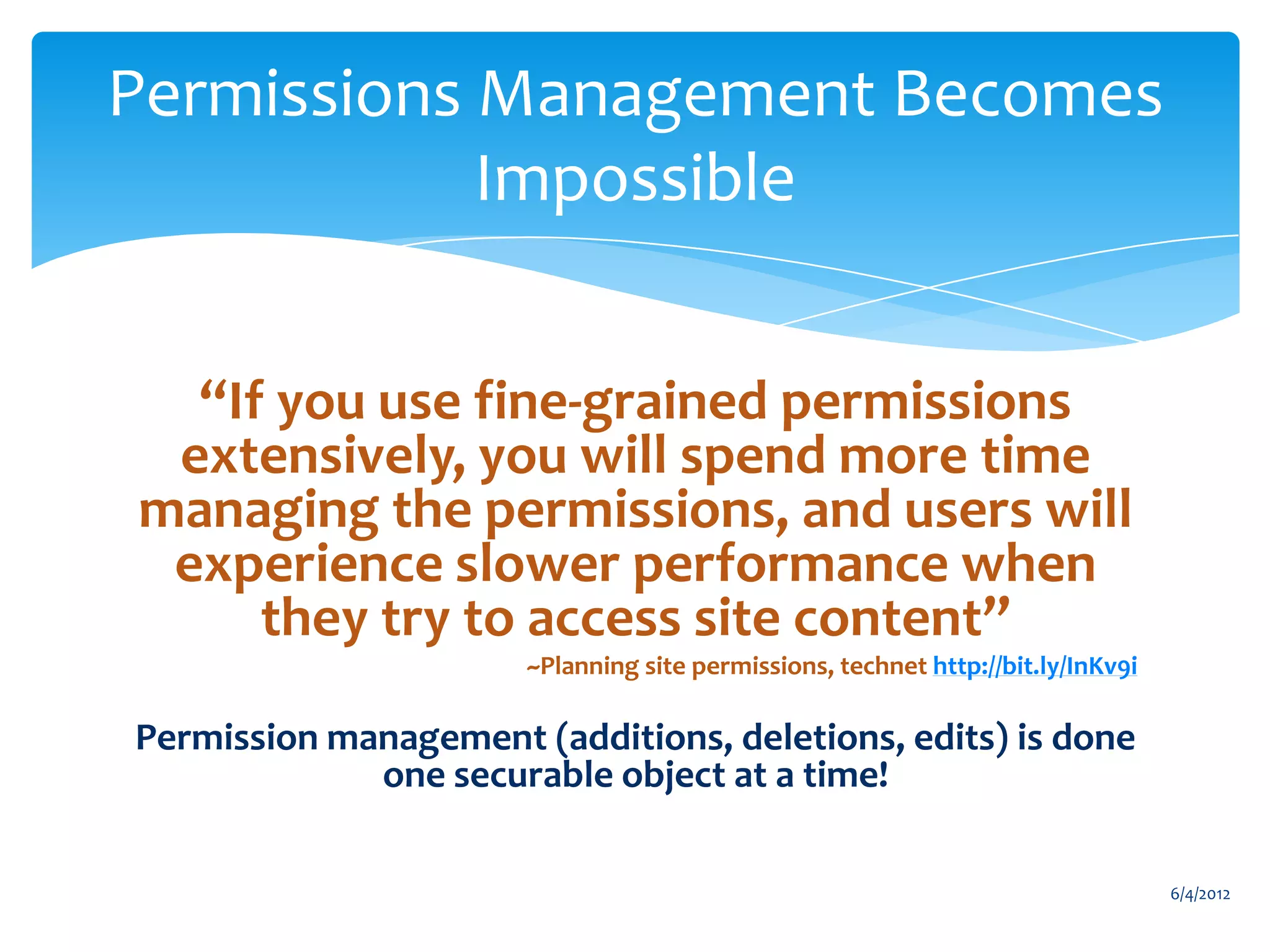 Permissions Management Becomes Impossible

“If you use fine-grained permissions extensively, you will spend more time managing the permissions, and users will experience slower performance when they try to access site content”

~Planning site permissions, technet http://bit.ly/InKv9i

Permission management (additions, deletions, edits) is done one securable object at a time!

6/4/2012